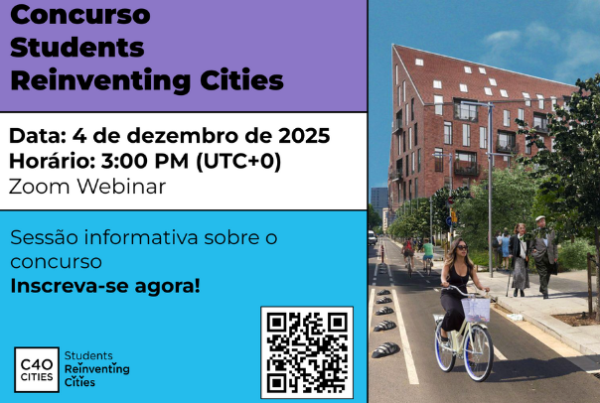 Concurso Students Reinventing Cities

Data: 4 de dezembro de 2025
Horário: 3:00 PM (UTC+0)
Zoom Webinar

Sessão informativa sobre o concurso
Inscreva-se agora!

C40 CITIES

Students Reinventing Cities